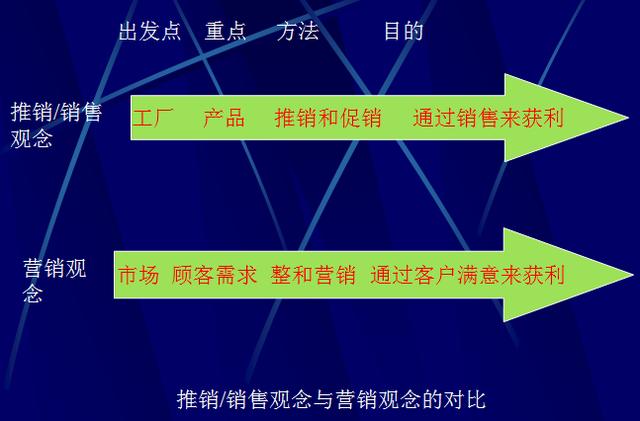 出发点　重点　方法　目的

推销/销售观念

工厂　产品　推销和促销　通过销售来获利

营销观念

市场　顾客需求　整和营销　通过客户满意来获利

推销/销售观念与营销观念的对比